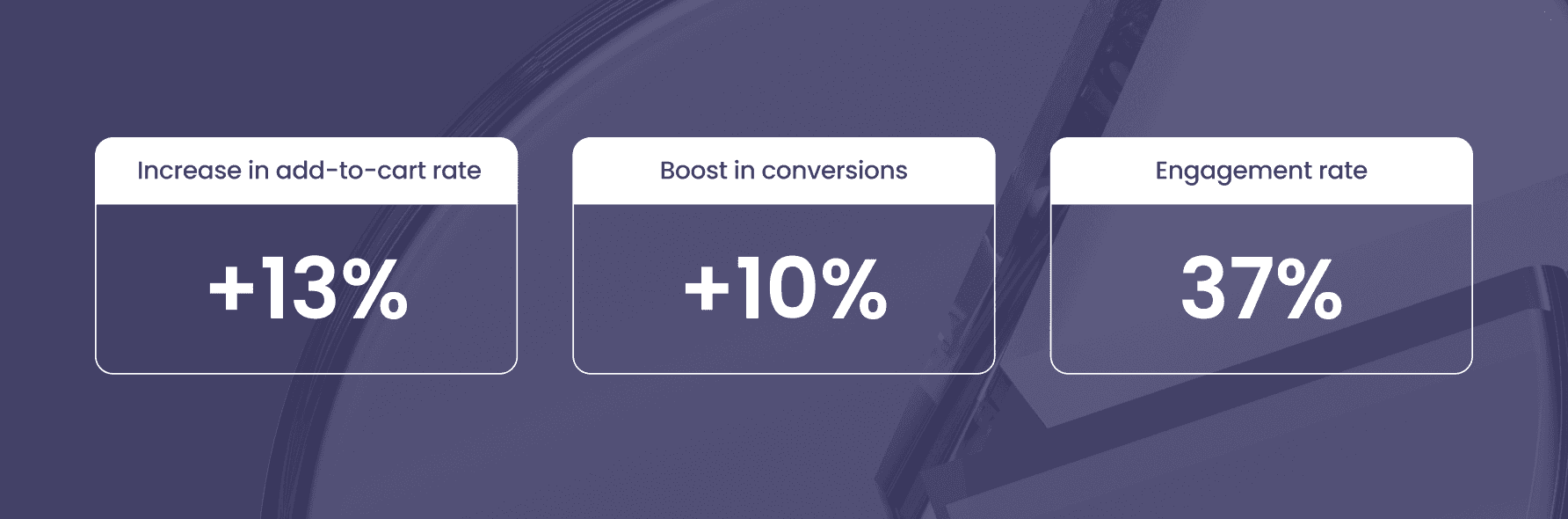 Increase in add-to-cart rate

+13%

Boost in conversions

+10%

Engagement rate

37%